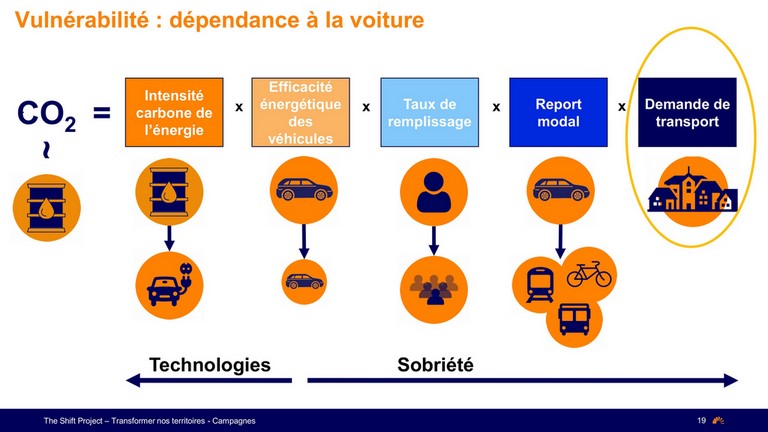 Vulnérabilité : dépendance à la voiture

$CO_2$ = Intensité carbone de l'énergie x Efficacité énergétique des véhicules x Taux de remplissage x Report modal x Demande de transport

~

Technologies

Sobriété

The Shift Project – Transformer nos territoires - Campagnes

19